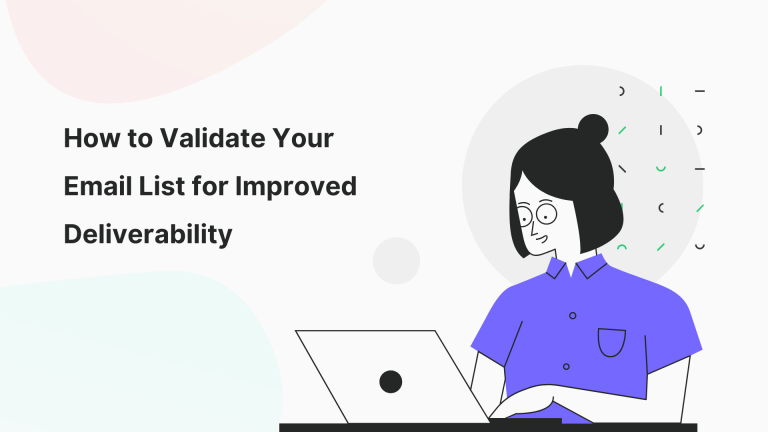 How to Validate Your Email List for Improved Deliverability